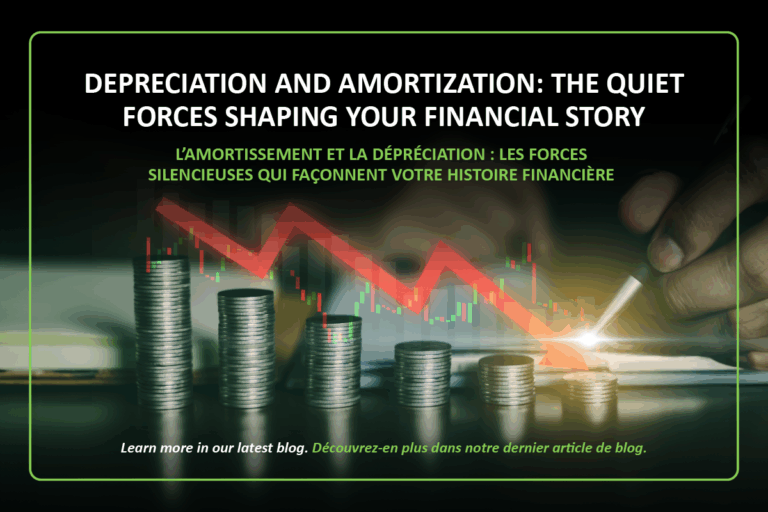 DEPRECIATION AND AMORTIZATION: THE QUIET FORCES SHAPING YOUR FINANCIAL STORY

L'AMORTISSEMENT ET LA DÉPRÉCIATION : LES FORCES SILENCIEUSES QUI FAÇONNENT VOTRE HISTOIRE FINANCIÈRE

Learn more in our latest blog. Découvrez-en plus dans notre dernier article de blog.